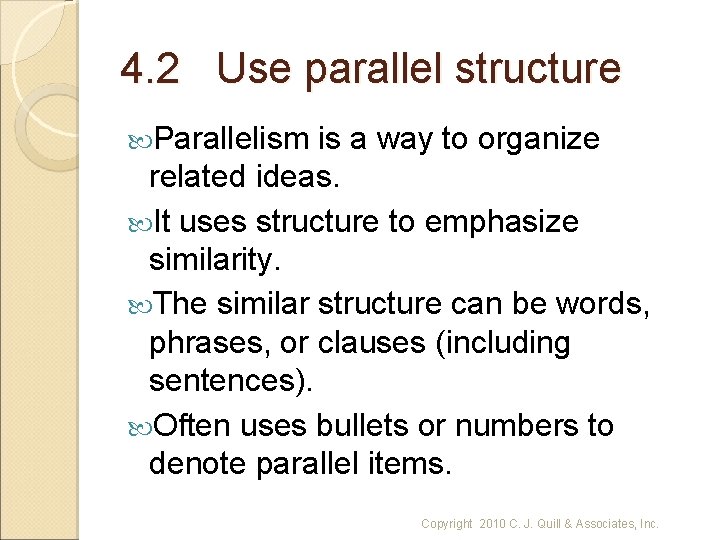 4.2 Use parallel structure

Parallelism is a way to organize related ideas.

It uses structure to emphasize similarity.

The similar structure can be words, phrases, or clauses (including sentences).

Often uses bullets or numbers to denote parallel items.

Copyright 2010 C. J. Quill & Associates, Inc.